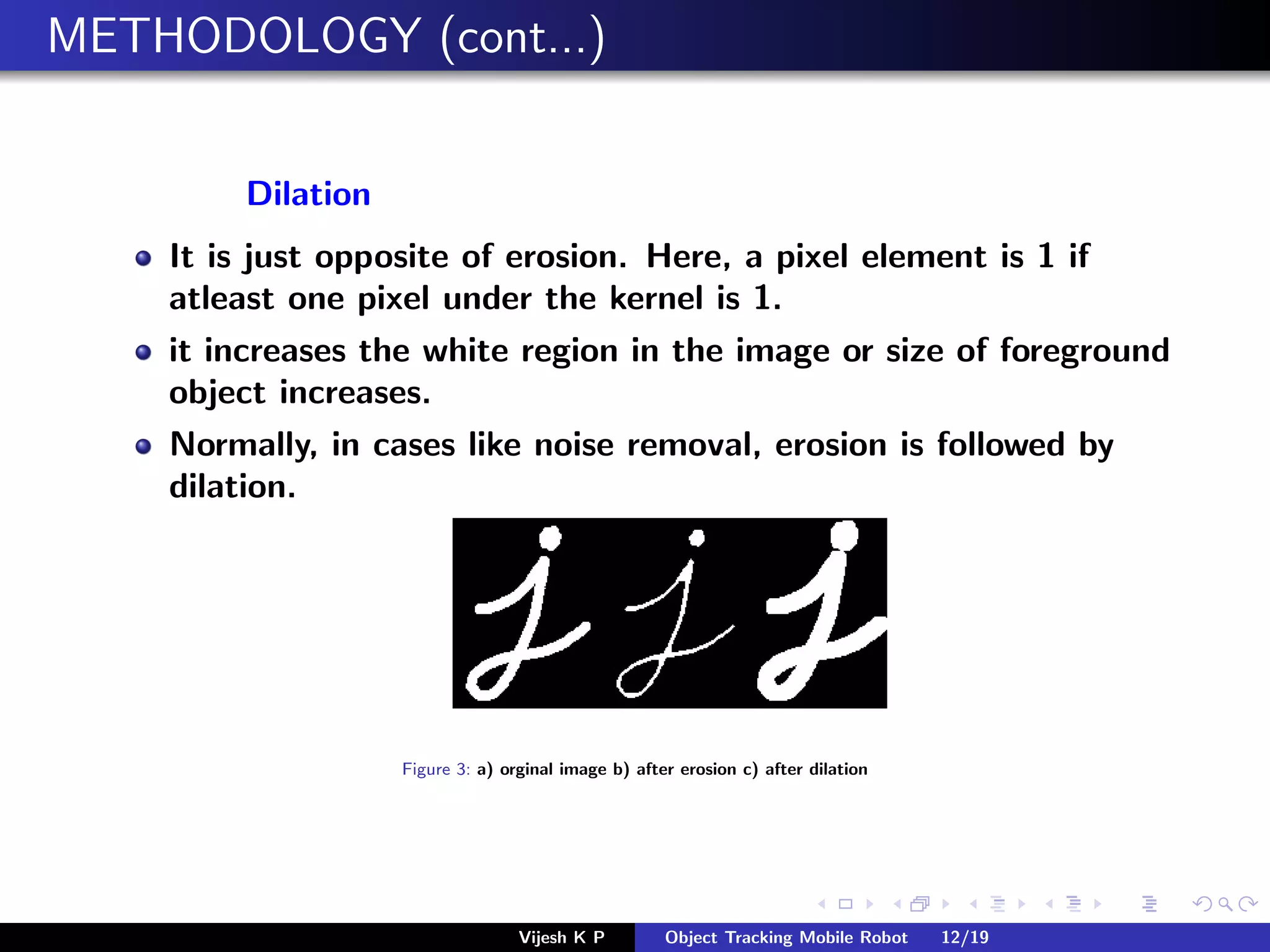 METHODOLOGY (cont...)

Dilation

It is just opposite of erosion. Here, a pixel element is 1 if atleast one pixel under the kernel is 1.

it increases the white region in the image or size of foreground object increases.

Normally, in cases like noise removal, erosion is followed by dilation.

Figure 3: a) orginal image b) after erosion c) after dilation

Vijesh K P Object Tracking Mobile Robot 12/19